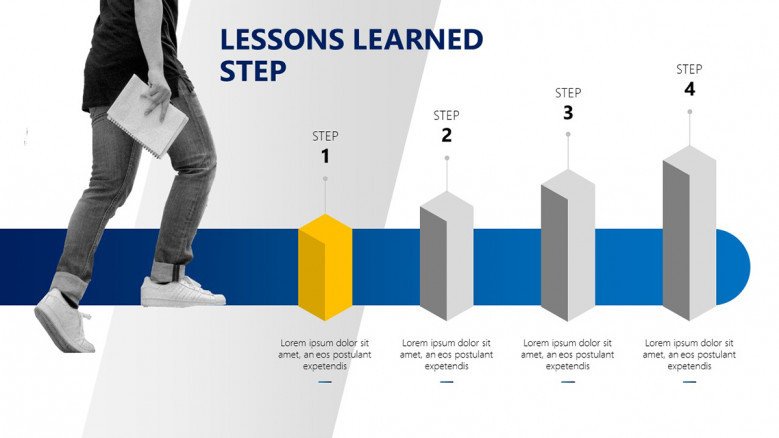 LESSONS LEARNED STEP

STEP
1

STEP
2

STEP
3

STEP
4

Lorem ipsum dolor sit amet, an eos postulant expetendis

Lorem ipsum dolor sit amet, an eos postulant expetendis

Lorem ipsum dolor sit amet, an eos postulant expetendis

Lorem ipsum dolor sit amet, an eos postulant expetendis